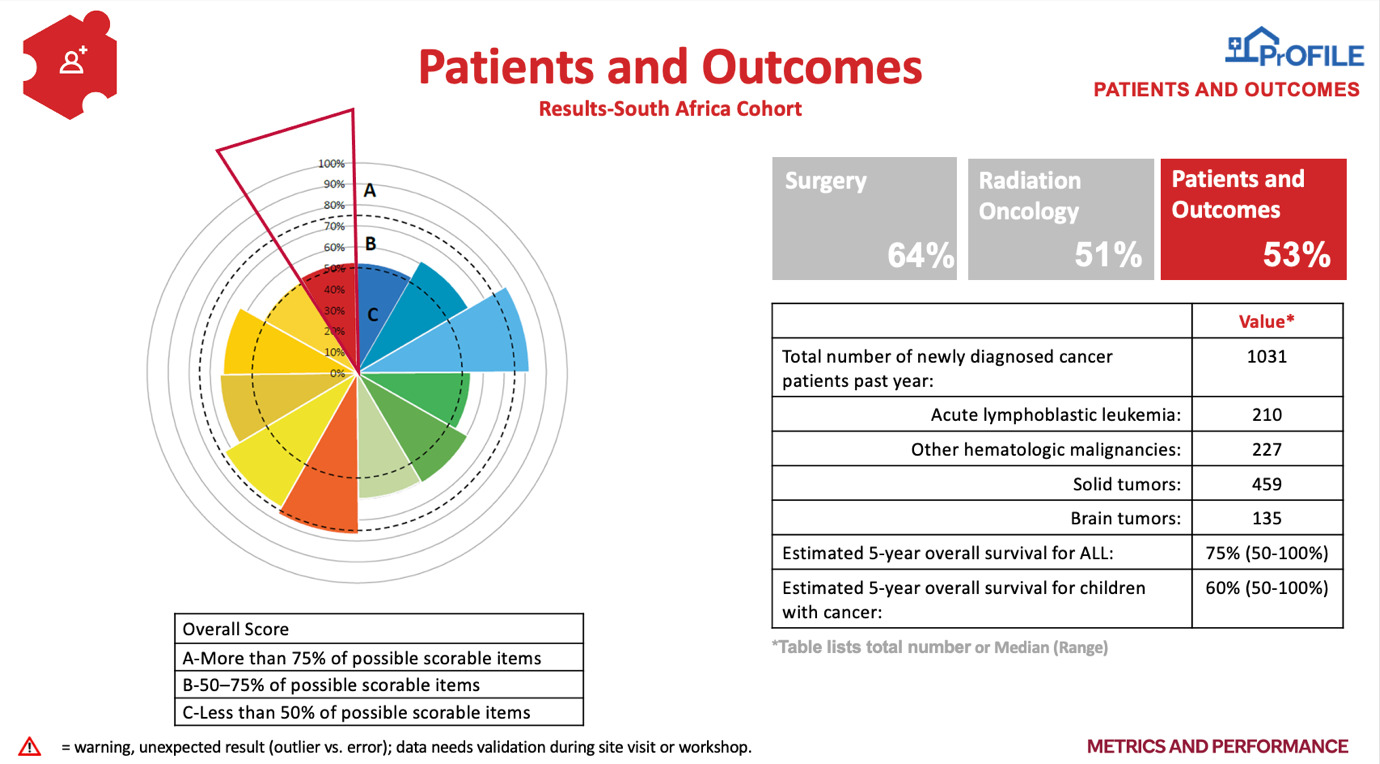 Patients and Outcomes
Results-South Africa Cohort

PrOFILE
PATIENTS AND OUTCOMES

100%
90%
80%
70%
60%
50%
40%
30%
20%
10%
0%
A
B
C

Surgery 64%

Radiation Oncology 51%

Patients and Outcomes 53%

| | Value* |
|---|---|
| Total number of newly diagnosed cancer patients past year: | 1031 |
| Acute lymphoblastic leukemia: | 210 |
| Other hematologic malignancies: | 227 |
| Solid tumors: | 459 |
| Brain tumors: | 135 |
| Estimated 5-year overall survival for ALL: | 75% (50-100%) |
| Estimated 5-year overall survival for children with cancer: | 60% (50-100%) |

*Table lists total number or Median (Range)

| Overall Score |
|---|
| A-More than 75% of possible scorable items |
| B-50–75% of possible scorable items |
| C-Less than 50% of possible scorable items |

= warning, unexpected result (outlier vs. error); data needs validation during site visit or workshop.

METRICS AND PERFORMANCE